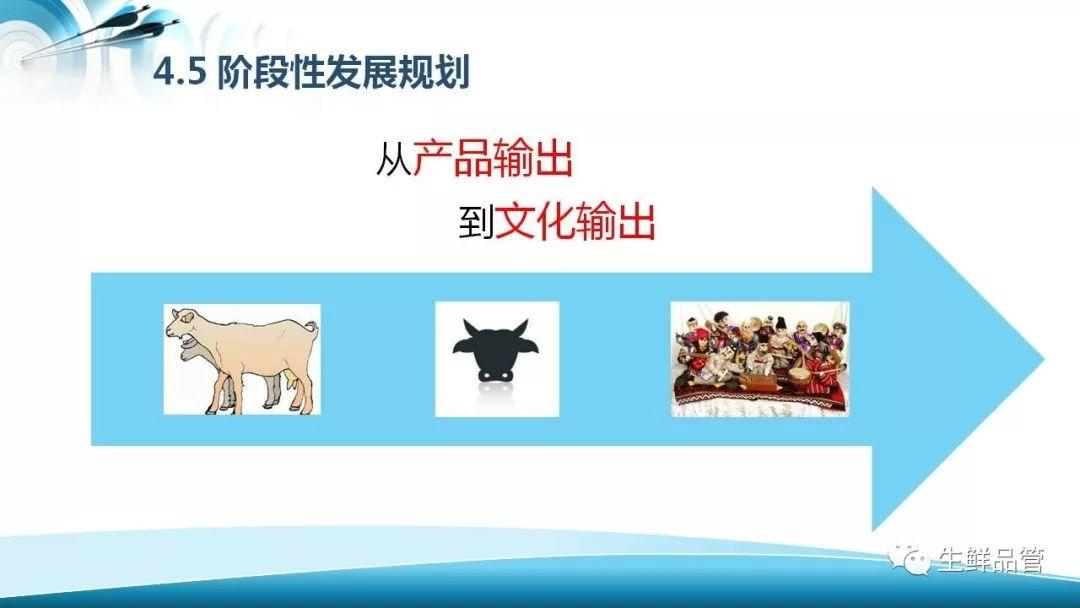 4.5 阶段性发展规划

从产品输出

到文化输出

生鲜品管